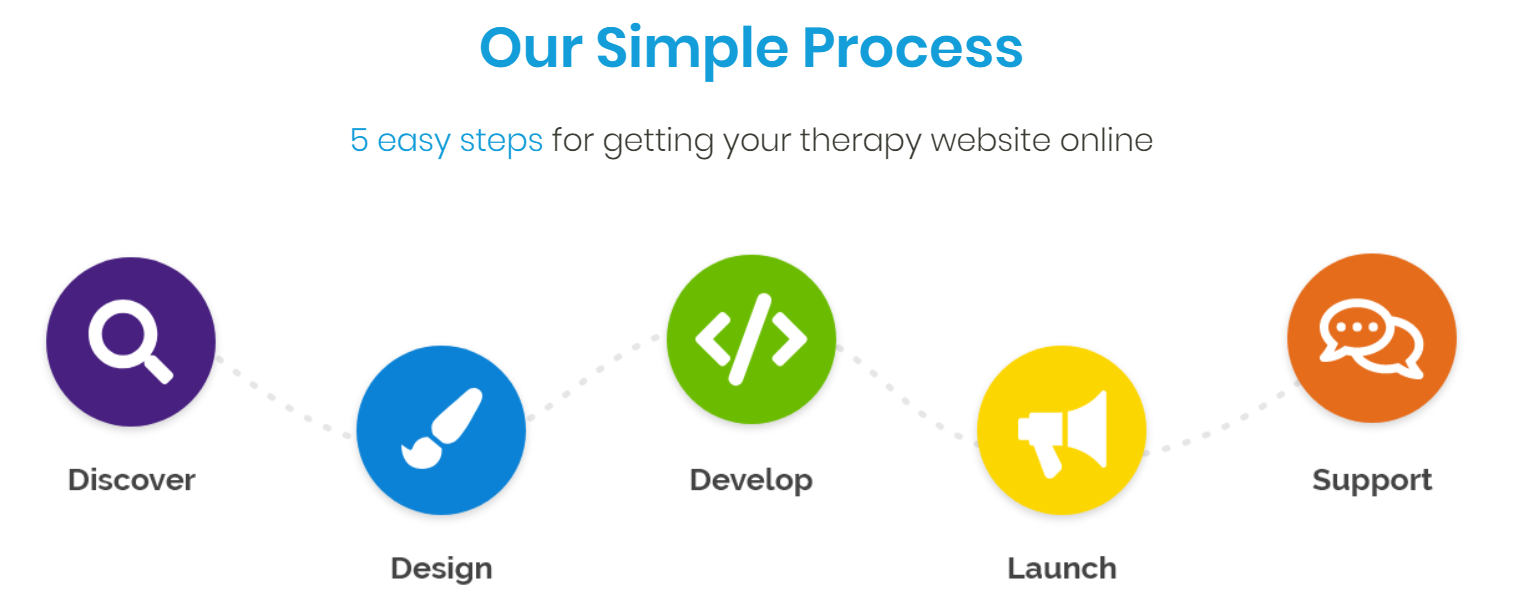 Our Simple Process

5 easy steps for getting your therapy website online

Discover

Design

Develop

Launch

Support